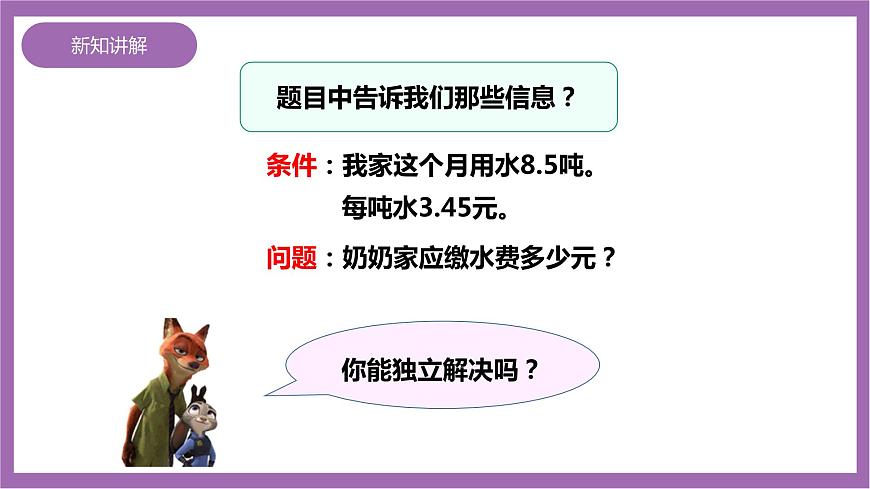 新知讲解

题目中告诉我们那些信息？

条件：我家这个月用水8.5吨。
每吨水3.45元。

问题：奶奶家应缴水费多少元？

你能独立解决吗？